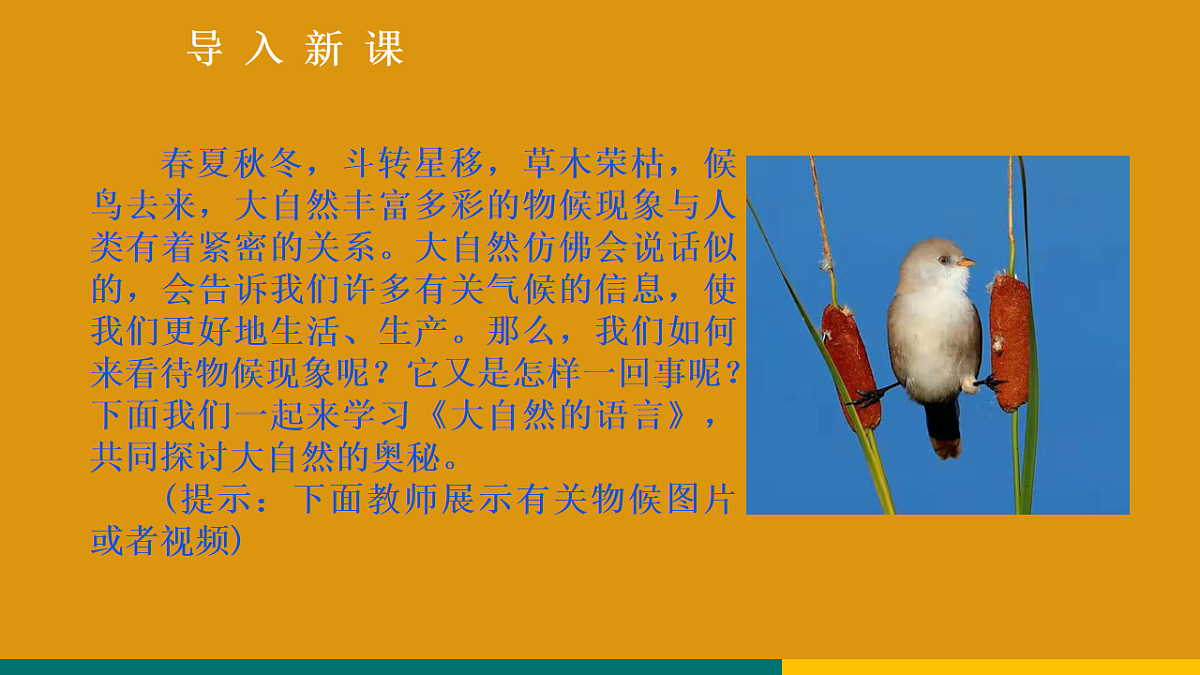 导入新课

春夏秋冬，斗转星移，草木荣枯，候鸟去来，大自然丰富多彩的物候现象与人类有着紧密的关系。大自然仿佛会说话似的，会告诉我们许多有关气候的信息，使我们更好地生活、生产。那么，我们如何来看待物候现象呢？它又是怎样一回事呢？下面我们一起来学习《大自然的语言》，共同探讨大自然的奥秘。

（提示：下面教师展示有关物候图片或者视频）